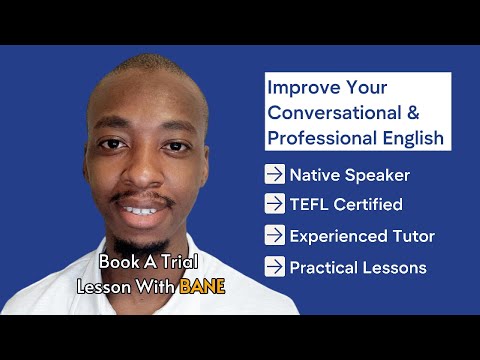 Improve Your Conversational & Professional English

Native Speaker

TEFL Certified

Experienced Tutor

Practical Lessons

Book A Trial Lesson With BANE